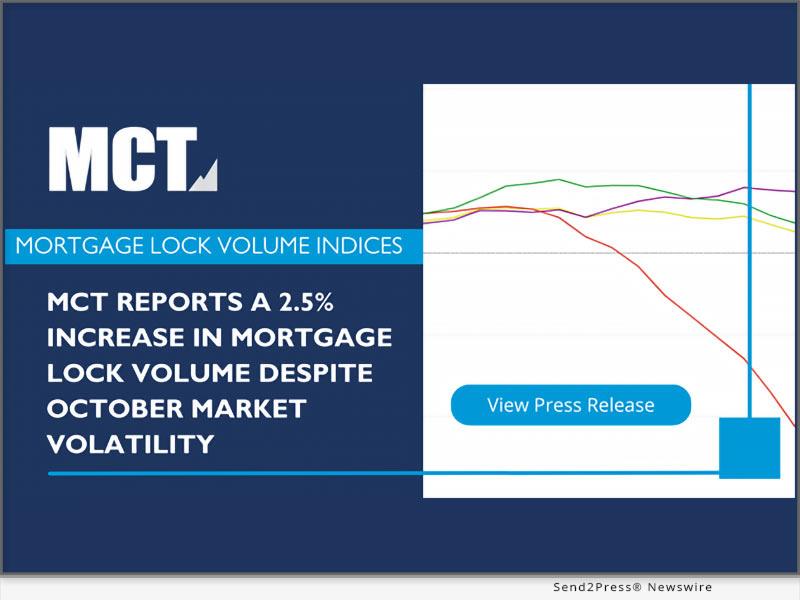 MCT

MORTGAGE LOCK VOLUME INDICES

MCT REPORTS A 2.5% INCREASE IN MORTGAGE LOCK VOLUME DESPITE OCTOBER MARKET VOLATILITY

View Press Release

Send2Press® Newswire